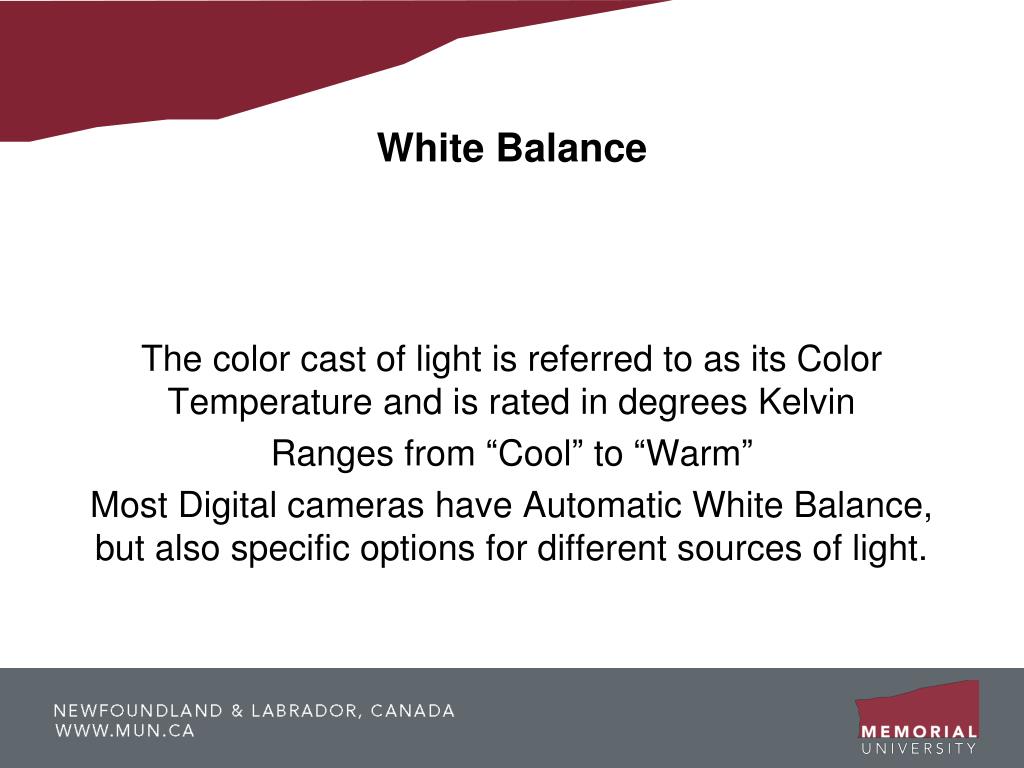 White Balance

The color cast of light is referred to as its Color Temperature and is rated in degrees Kelvin

Ranges from “Cool” to “Warm”

Most Digital cameras have Automatic White Balance, but also specific options for different sources of light.

NEWFOUNDLAND & LABRADOR, CANADA
WWW.MUN.CA

MEMORIAL
UNIVERSITY